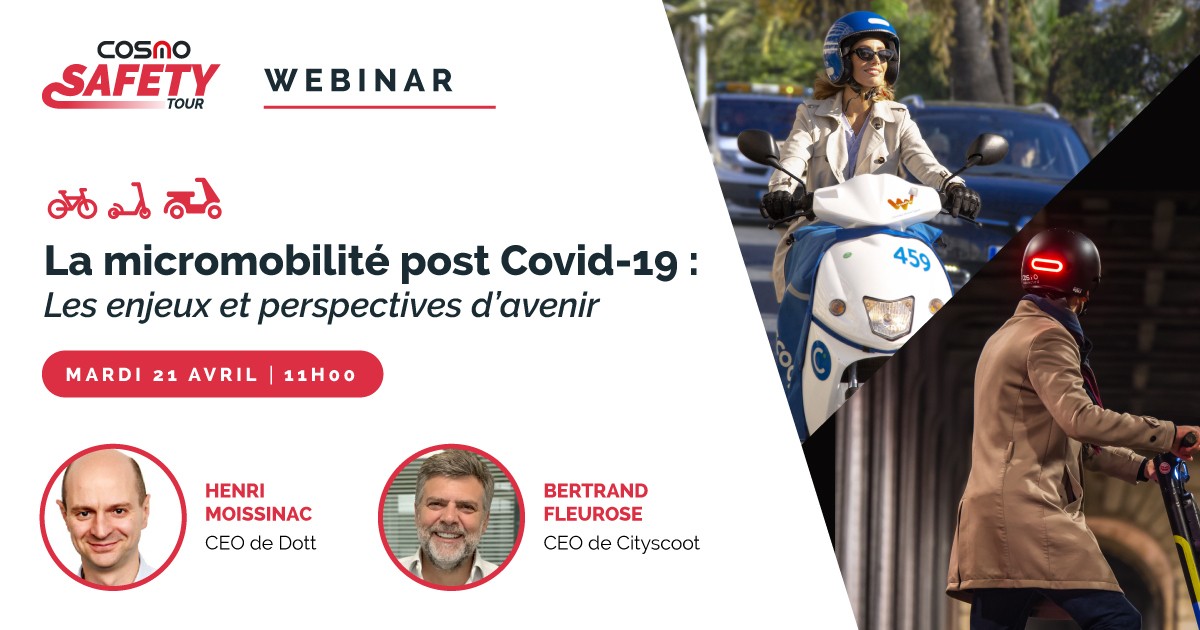 COSMO SAFETY TOUR

WEBINAR

La micromobilité post Covid-19 :
Les enjeux et perspectives d'avenir

MARDI 21 AVRIL | 11H00

HENRI MOISSINAC
CEO de Dott

BERTRAND FLEUROSE
CEO de Cityscoot

459